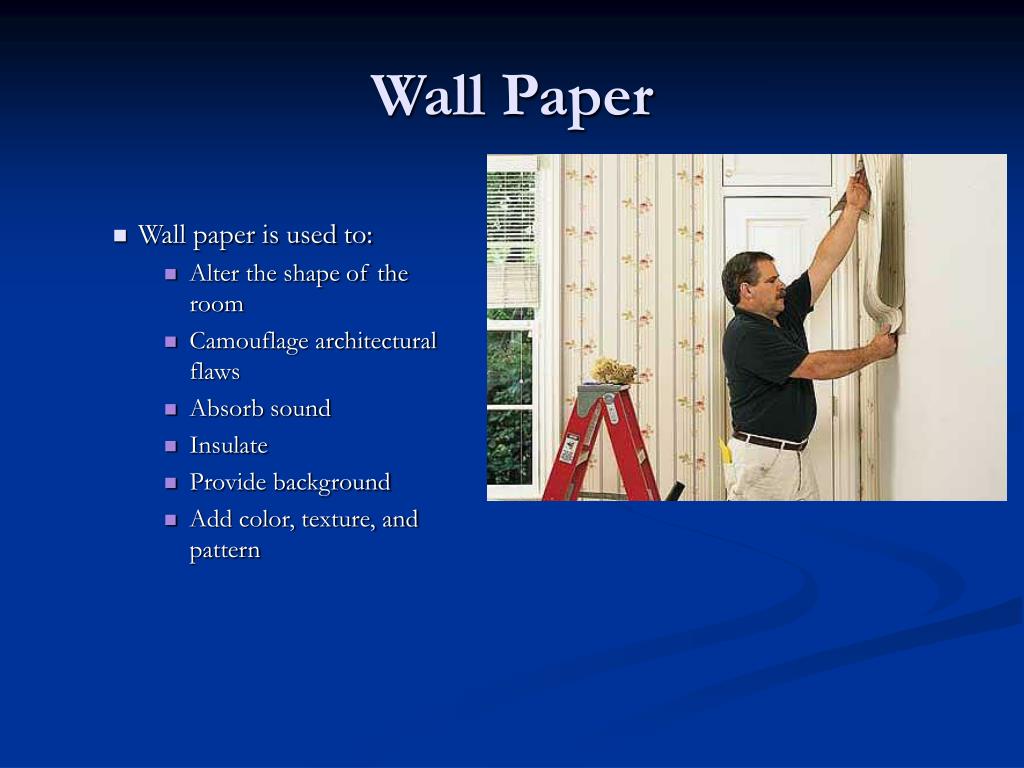 Wall Paper

- Wall paper is used to:
  - Alter the shape of the room
  - Camouflage architectural flaws
  - Absorb sound
  - Insulate
  - Provide background
  - Add color, texture, and pattern